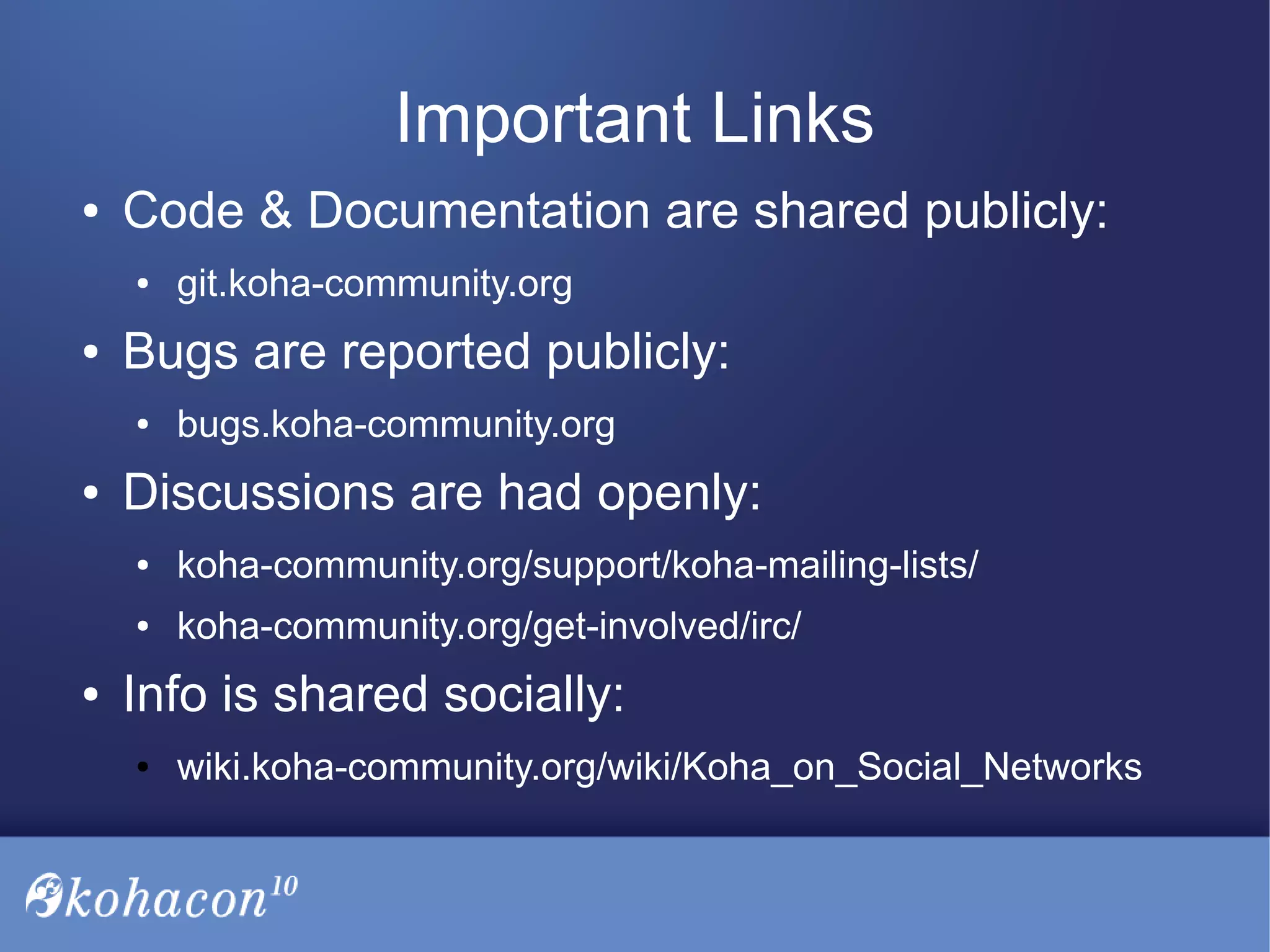 Important Links

• Code & Documentation are shared publicly:
  • git.koha-community.org
• Bugs are reported publicly:
  • bugs.koha-community.org
• Discussions are had openly:
  • koha-community.org/support/koha-mailing-lists/
  • koha-community.org/get-involved/irc/
• Info is shared socially:
  • wiki.koha-community.org/wiki/Koha_on_Social_Networks

kohacon$^{10}$